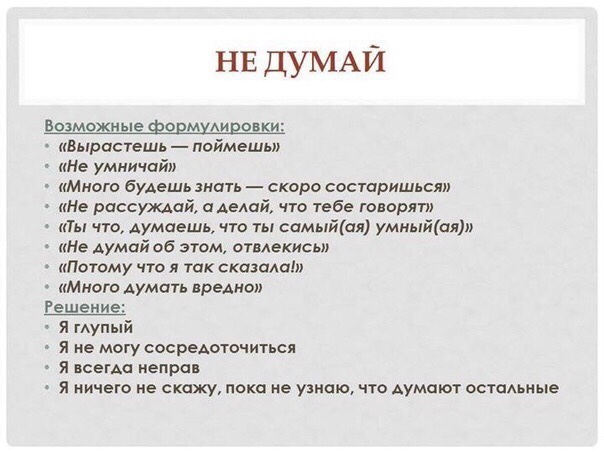 НЕ ДУМАЙ

Возможные формулировки:
• «Вырастешь — поймешь»
• «Не умничай»
• «Много будешь знать — скоро состаришься»
• «Не рассуждай, а делай, что тебе говорят»
• «Ты что, думаешь, что ты самый(ая) умный(ая)»
• «Не думай об этом, отвлекись»
• «Потому что я так сказала!»
• «Много думать вредно»

Решение:
• Я глупый
• Я не могу сосредоточиться
• Я всегда неправ
• Я ничего не скажу, пока не узнаю, что думают остальные